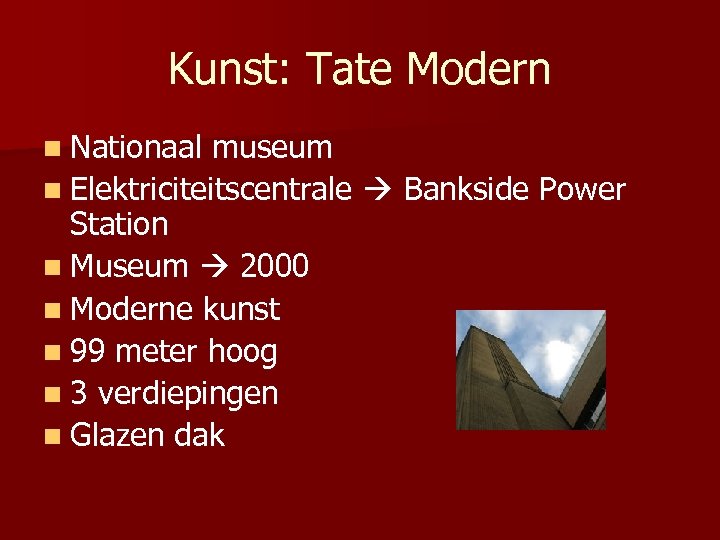 Kunst: Tate Modern

- Nationaal museum
- Elektriciteitscentrale → Bankside Power Station
- Museum → 2000
- Moderne kunst
- 99 meter hoog
- 3 verdiepingen
- Glazen dak